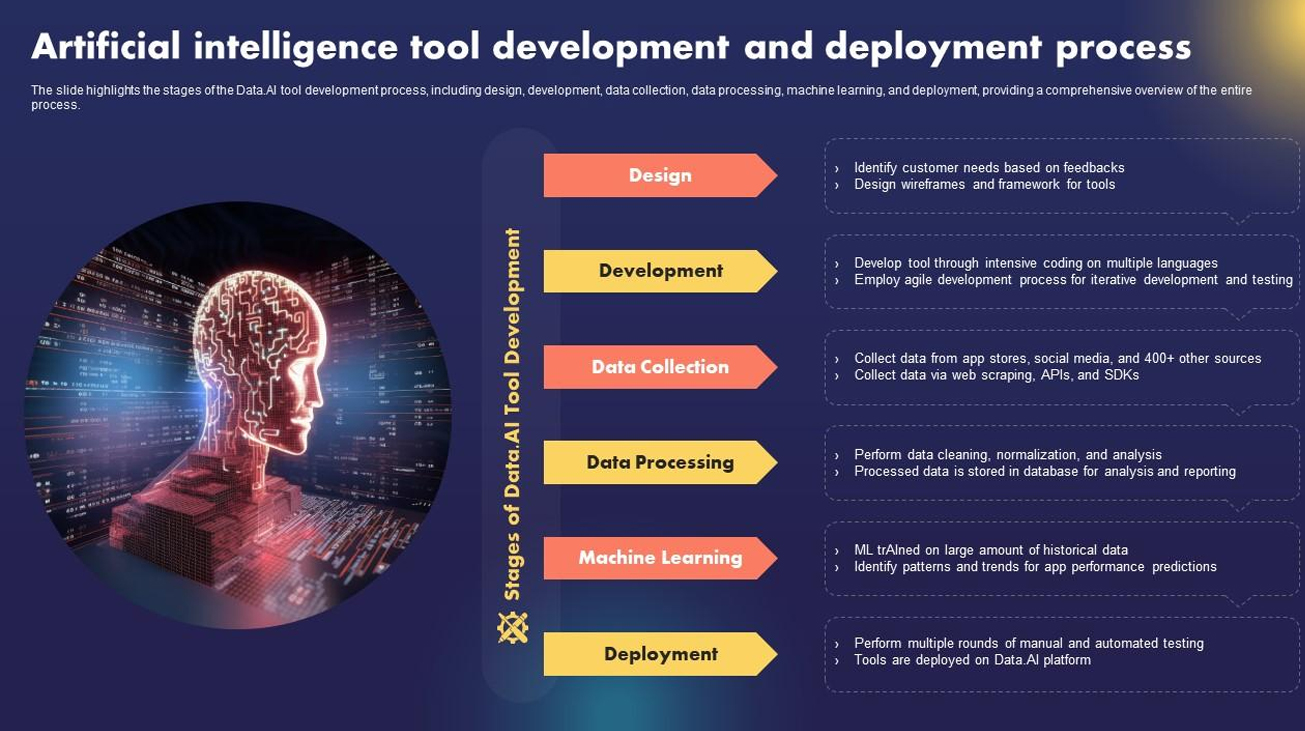 Artificial intelligence tool development and deployment process

The slide highlights the stages of the Data.AI tool development process, including design, development, data collection, data processing, machine learning, and deployment, providing a comprehensive overview of the entire process.

Stages of Data.AI Tool Development

Design

› Identify customer needs based on feedbacks
› Design wireframes and framework for tools

Development

› Develop tool through intensive coding on multiple languages
› Employ agile development process for iterative development and testing

Data Collection

› Collect data from app stores, social media, and 400+ other sources
› Collect data via web scraping, APIs, and SDKs

Data Processing

› Perform data cleaning, normalization, and analysis
› Processed data is stored in database for analysis and reporting

Machine Learning

› ML trAIned on large amount of historical data
› Identify patterns and trends for app performance predictions

Deployment

› Perform multiple rounds of manual and automated testing
› Tools are deployed on Data.AI platform